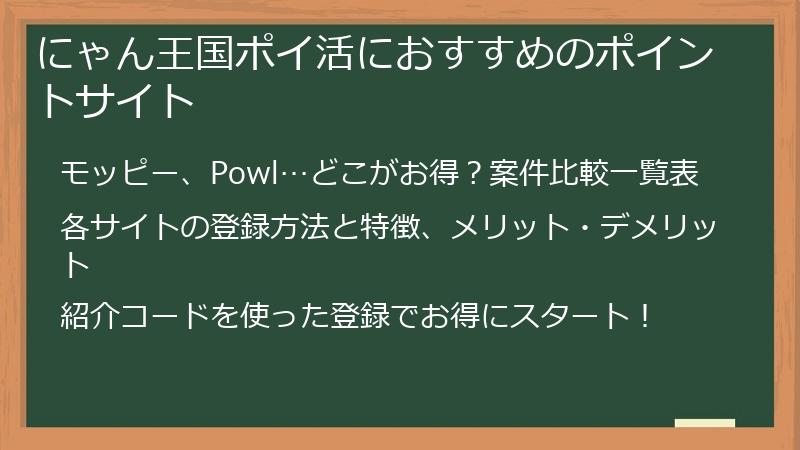 にゃん王国ポイ活におすすめのポイントサイト

モッピー、Powl…どこがお得？案件比較一覧表

各サイトの登録方法と特徴、メリット・デメリット

紹介コードを使った登録でお得にスタート！